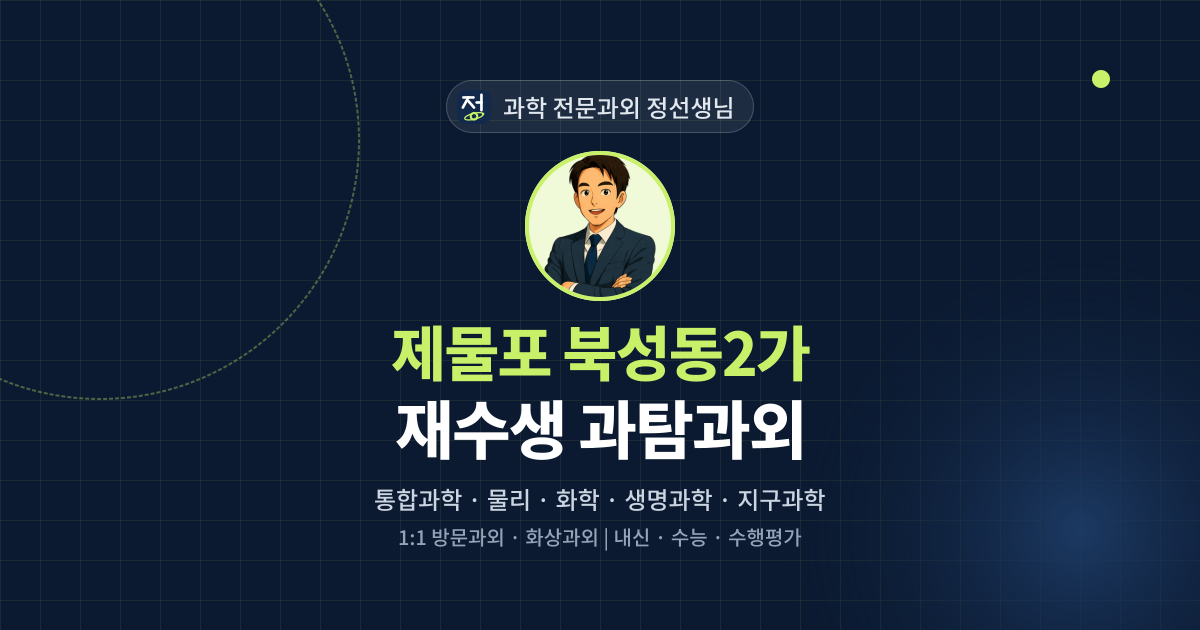 정 과학 전문과외 정선생님

제물포 북성동2가

재수생 과탐과외

통합과학 · 물리 · 화학 · 생명과학 · 지구과학

1:1 방문과외 · 화상과외 | 내신 · 수능 · 수행평가